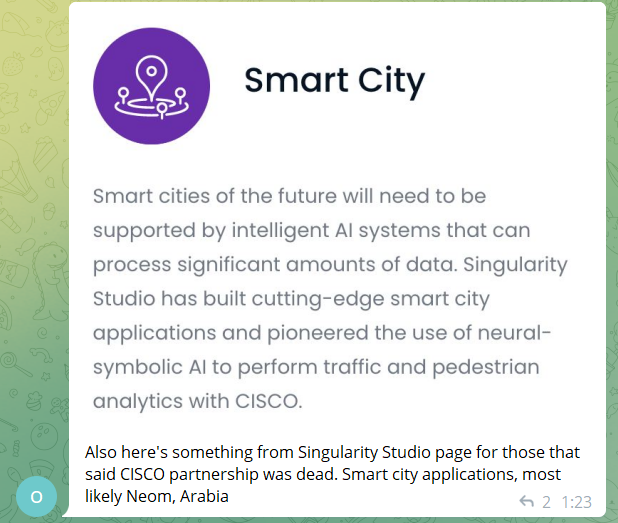 Smart City

Smart cities of the future will need to be supported by intelligent AI systems that can process significant amounts of data. Singularity Studio has built cutting-edge smart city applications and pioneered the use of neural-symbolic AI to perform traffic and pedestrian analytics with CISCO.

Also here's something from Singularity Studio page for those that said CISCO partnership was dead. Smart city applications, most likely Neom, Arabia

O

2 1:23